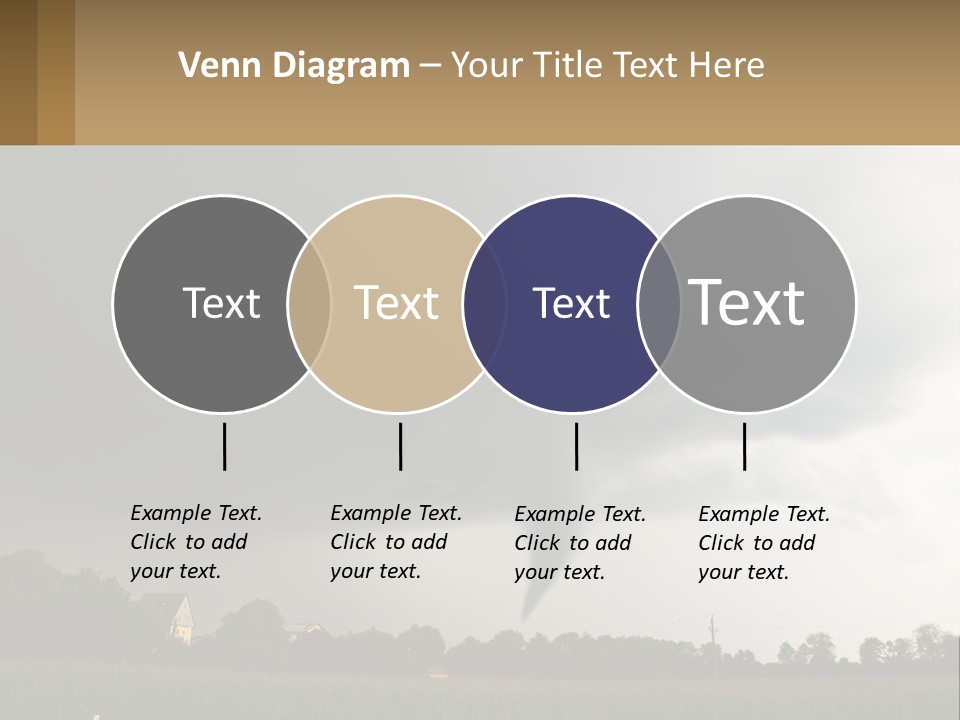 Venn Diagram – Your Title Text Here

Text

Text

Text

Text

Example Text. Click to add your text.

Example Text. Click to add your text.

Example Text. Click to add your text.

Example Text. Click to add your text.